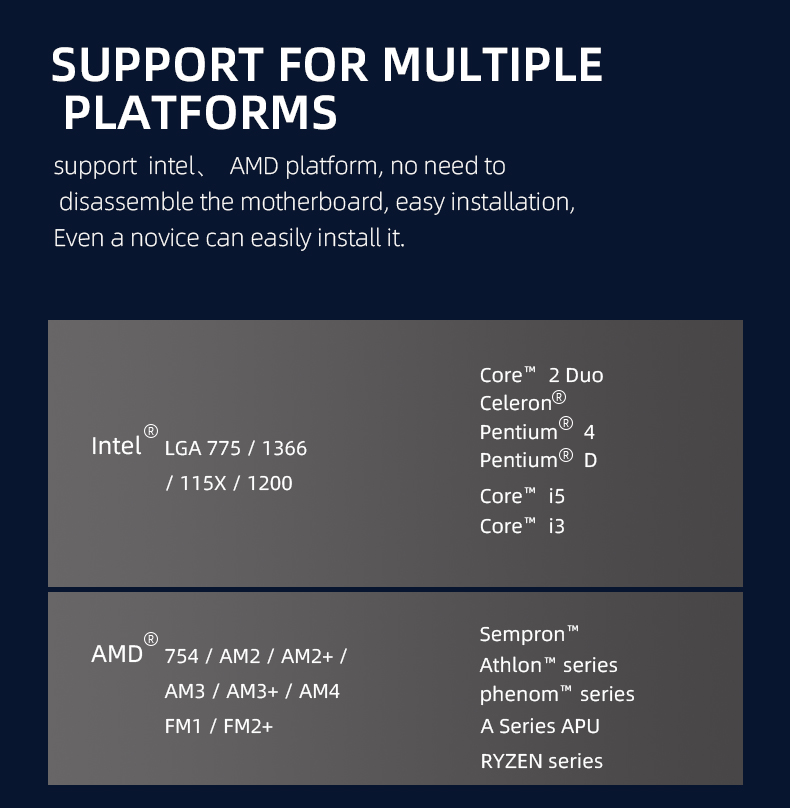 SUPPORT FOR MULTIPLE PLATFORMS

support intel、 AMD platform, no need to disassemble the motherboard, easy installation, Even a novice can easily install it.

Intel® LGA 775 / 1366 / 115X / 1200

Core™ 2 Duo
Celeron®
Pentium® 4
Pentium® D
Core™ i5
Core™ i3

AMD® 754 / AM2 / AM2+ / AM3 / AM3+ / AM4 FM1 / FM2+

Sempron™
Athlon™ series
phenom™ series
A Series APU
RYZEN series